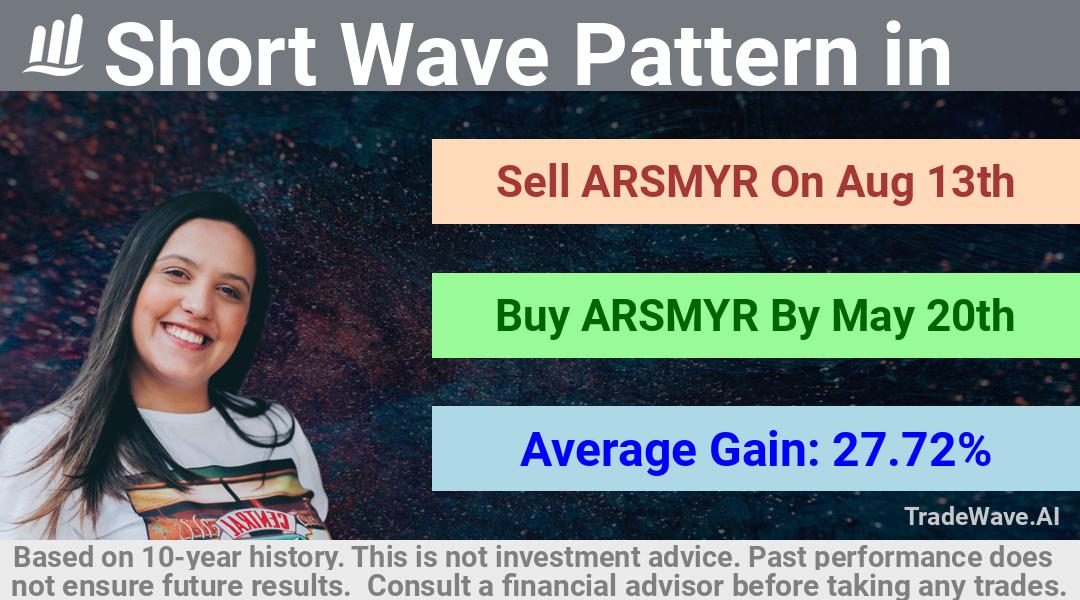 Short Wave Pattern in

Sell ARSMYR On Aug 13th

Buy ARSMYR By May 20th

Average Gain: 27.72%

TradeWave.AI

Based on 10-year history. This is not investment advice. Past performance does not ensure future results. Consult a financial advisor before taking any trades.